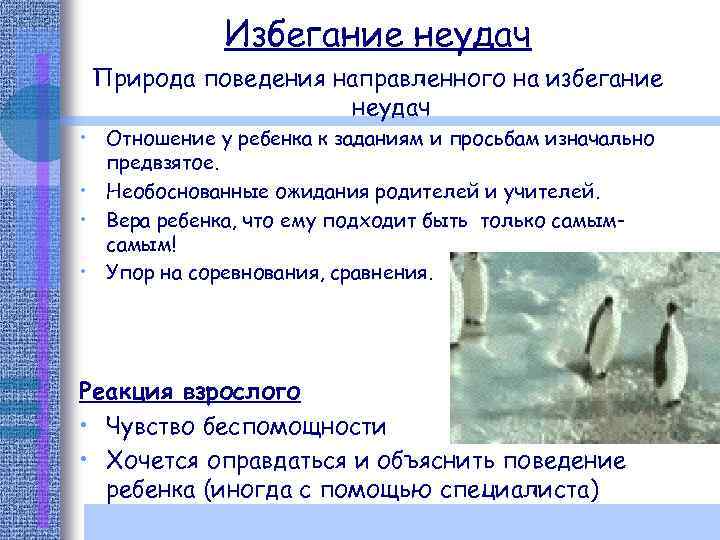 Избегание неудач

Природа поведения направленного на избегание неудач

• Отношение у ребенка к заданиям и просьбам изначально предвзятое.
• Необоснованные ожидания родителей и учителей.
• Вера ребенка, что ему подходит быть только самым-самым!
• Упор на соревнования, сравнения.

Реакция взрослого

• Чувство беспомощности
• Хочется оправдаться и объяснить поведение ребенка (иногда с помощью специалиста)